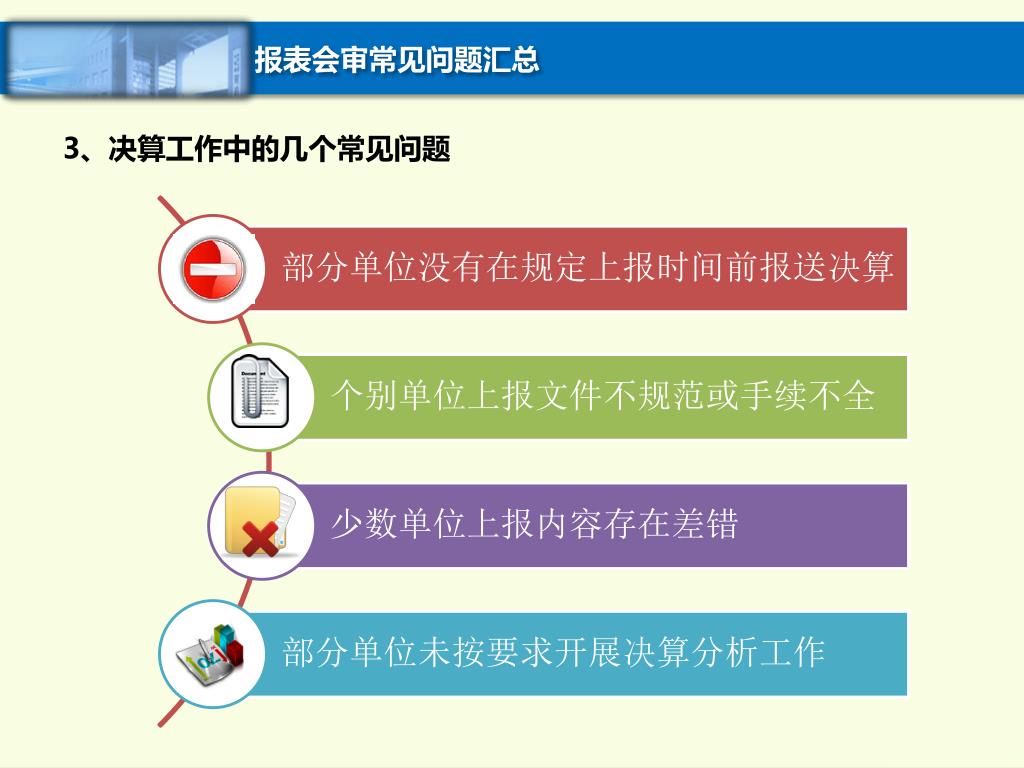 报表会审常见问题汇总

3、决算工作中的几个常见问题

部分单位没有在规定上报时间前报送决算

个别单位上报文件不规范或手续不全

少数单位上报内容存在差错

部分单位未按要求开展决算分析工作